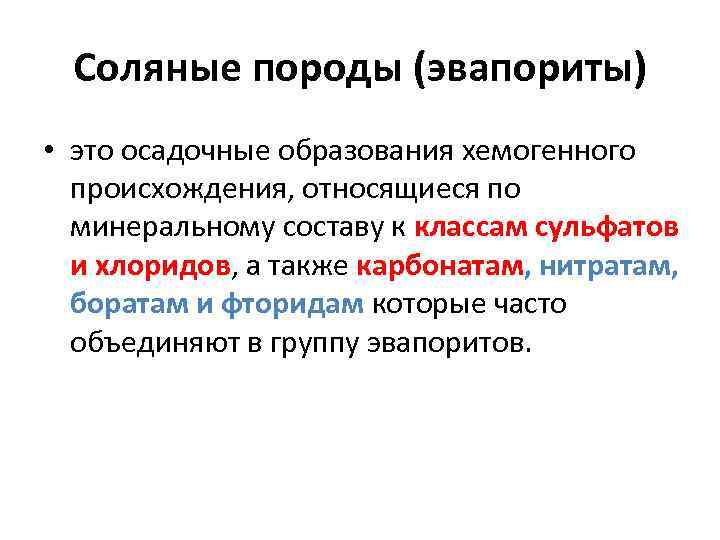 Соляные породы (эвапориты)

• это осадочные образования хемогенного происхождения, относящиеся по минеральному составу к классам сульфатов и хлоридов, а также карбонатам, нитратам, боратам и фторидам которые часто объединяют в группу эвапоритов.